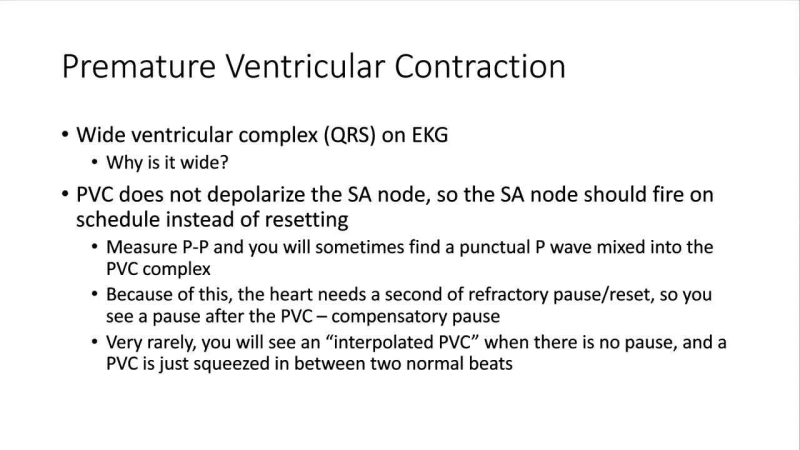 Premature Ventricular Contraction

• Wide ventricular complex (QRS) on EKG
  • Why is it wide?
• PVC does not depolarize the SA node, so the SA node should fire on schedule instead of resetting
  • Measure P-P and you will sometimes find a punctual P wave mixed into the PVC complex
  • Because of this, the heart needs a second of refractory pause/reset, so you see a pause after the PVC – compensatory pause
  • Very rarely, you will see an "interpolated PVC" when there is no pause, and a PVC is just squeezed in between two normal beats